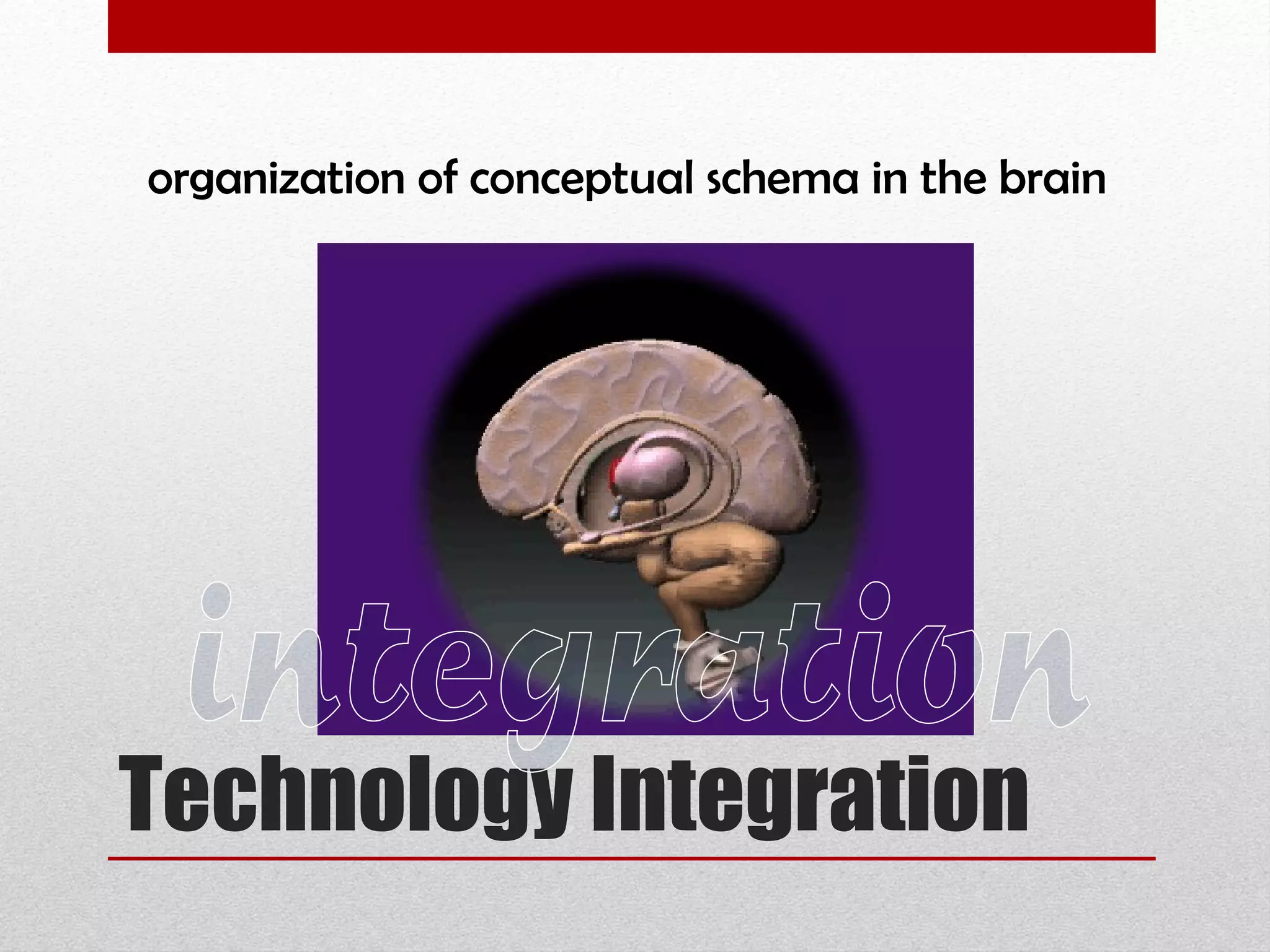 organization of conceptual schema in the brain

integration

Technology Integration